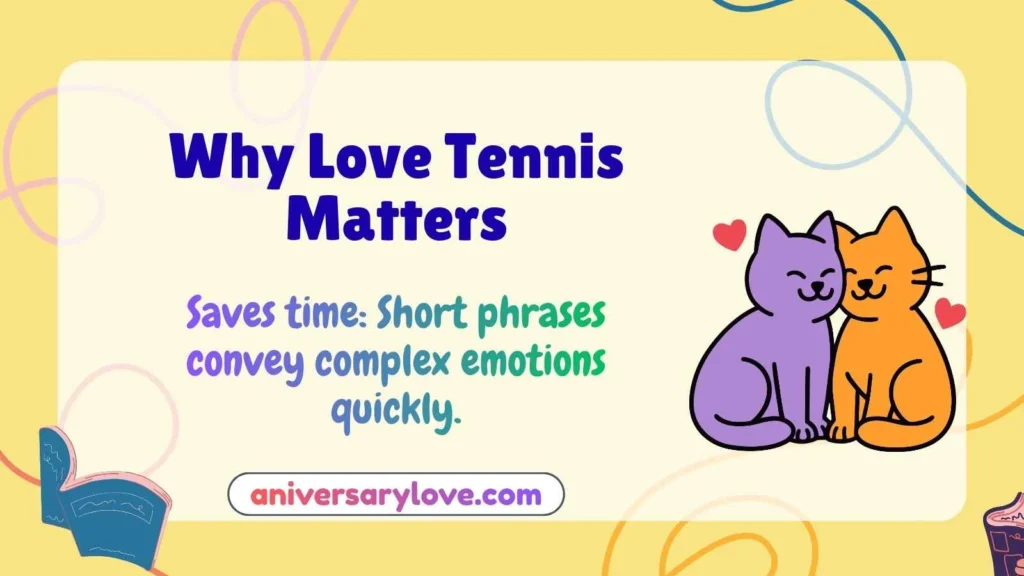 Why Love Tennis Matters

Saves time: Short phrases convey complex emotions quickly.

aniversarylove.com